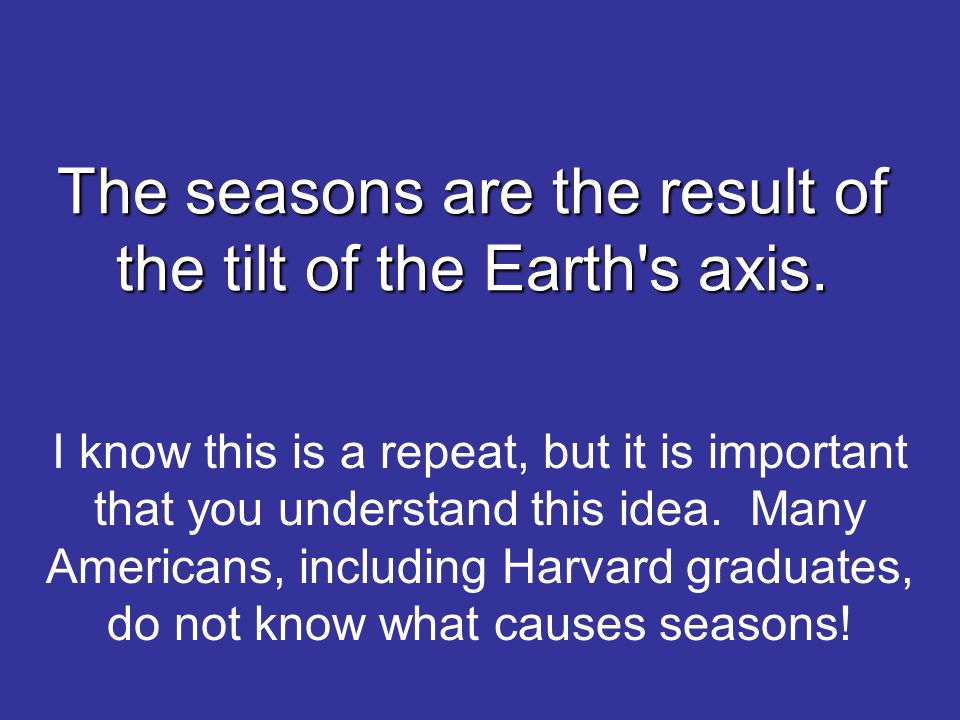 The seasons are the result of the tilt of the Earth's axis.

I know this is a repeat, but it is important that you understand this idea. Many Americans, including Harvard graduates, do not know what causes seasons!